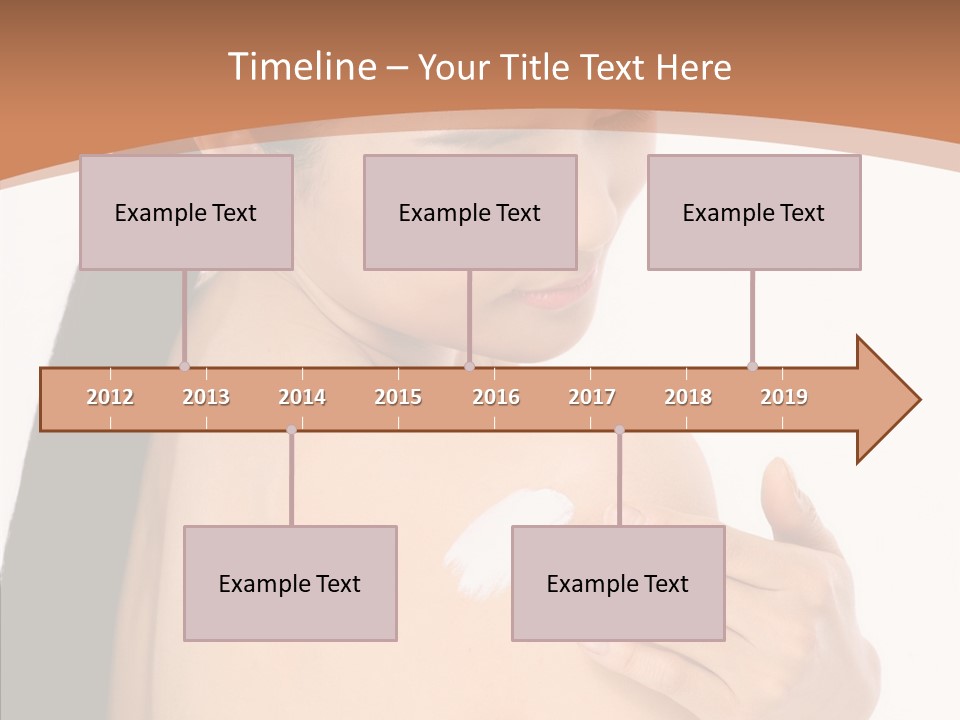 Timeline – Your Title Text Here

Example Text

Example Text

Example Text

2012 2013 2014 2015 2016 2017 2018 2019

Example Text

Example Text